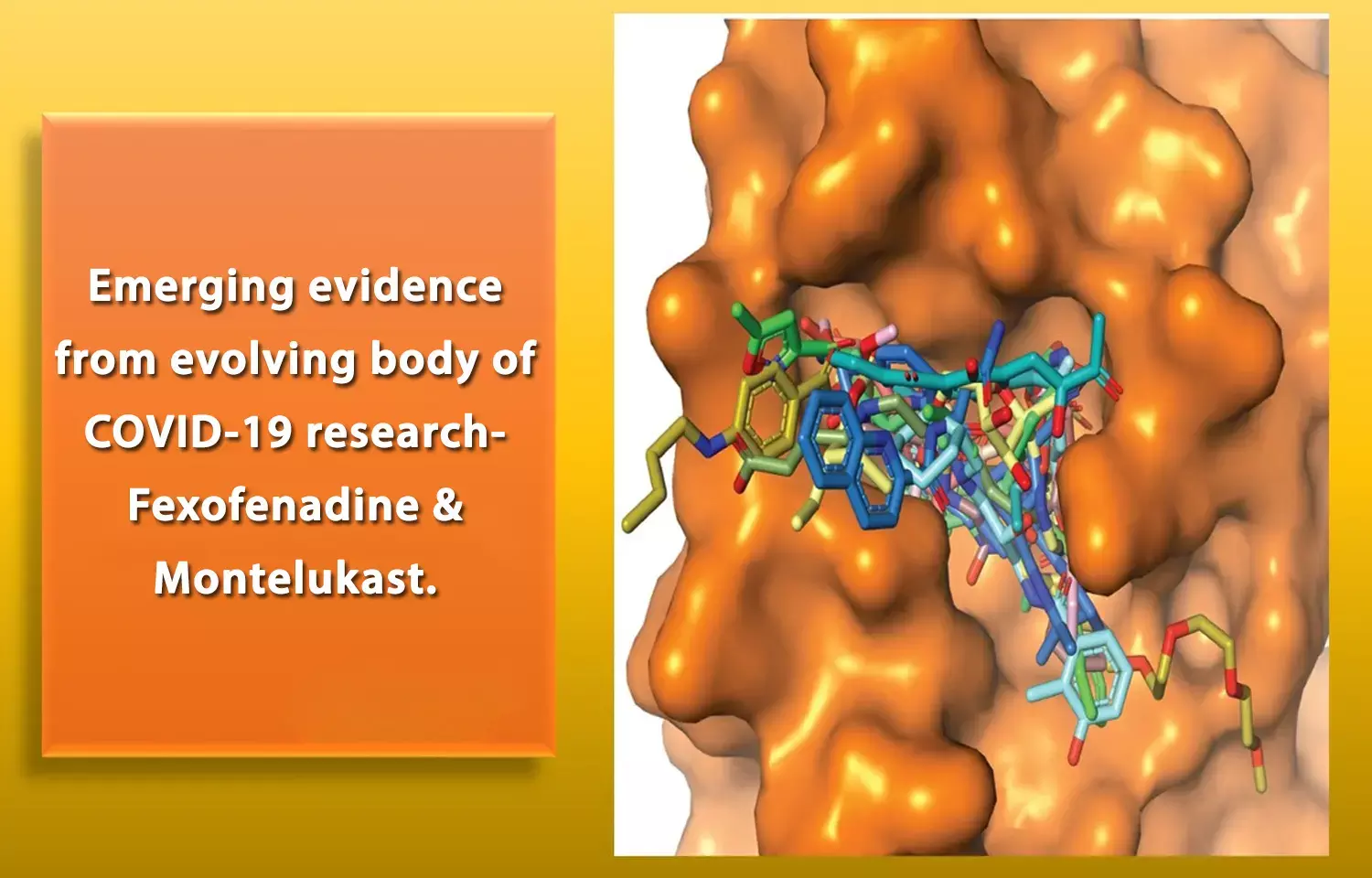 Emerging evidence from evolving body of COVID-19 research- Fexofenadine & Montelukast.